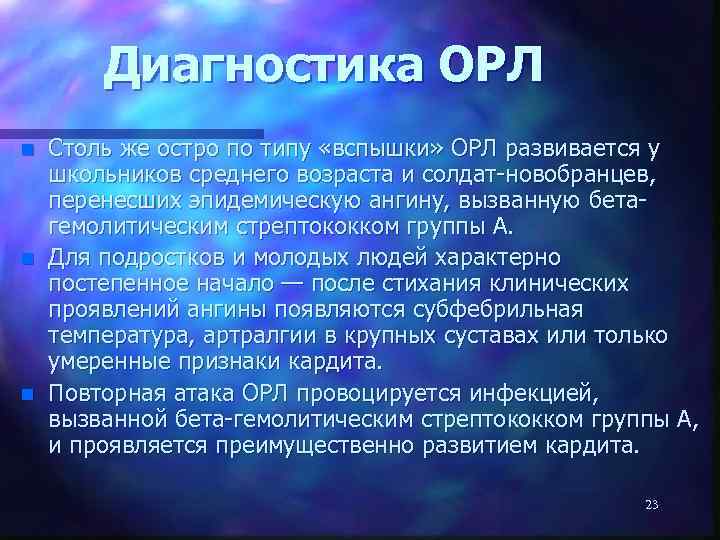 Диагностика ОРЛ

Столь же остро по типу «вспышки» ОРЛ развивается у школьников среднего возраста и солдат-новобранцев, перенесших эпидемическую ангину, вызванную бета-гемолитическим стрептококком группы А.

Для подростков и молодых людей характерно постепенное начало — после стихания клинических проявлений ангины появляются субфебрильная температура, артралгии в крупных суставах или только умеренные признаки кардита.

Повторная атака ОРЛ провоцируется инфекцией, вызванной бета-гемолитическим стрептококком группы А, и проявляется преимущественно развитием кардита.

23